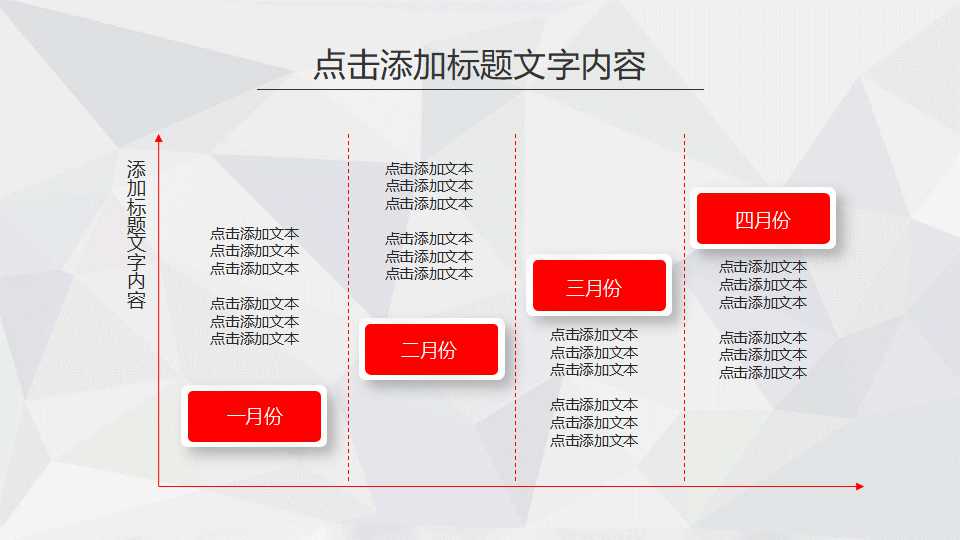 点击添加标题文字内容

添加标题文字内容

点击添加文本
点击添加文本
点击添加文本

点击添加文本
点击添加文本
点击添加文本

一月份

点击添加文本
点击添加文本
点击添加文本

点击添加文本
点击添加文本
点击添加文本

二月份

三月份

点击添加文本
点击添加文本
点击添加文本

点击添加文本
点击添加文本
点击添加文本

四月份

点击添加文本
点击添加文本
点击添加文本

点击添加文本
点击添加文本
点击添加文本